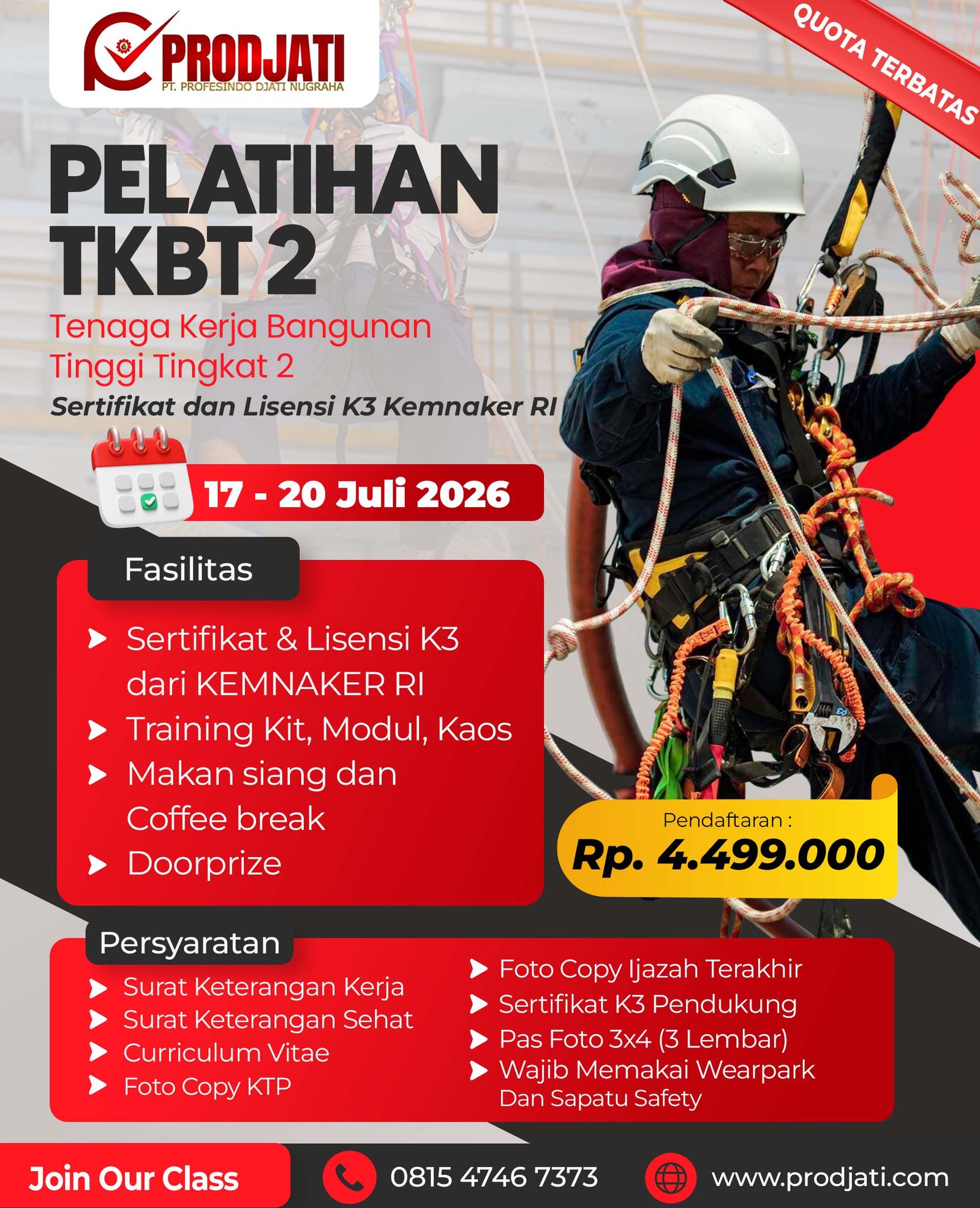 PRODJATI
PT. PROFESINDO DJATI NUGRAHA

QUOTA TERBATAS

PELATIHAN TKBT 2

Tenaga Kerja Bangunan Tinggi Tingkat 2

Sertifikat dan Lisensi K3 Kemnaker RI

17 - 20 Juli 2026

Fasilitas

Sertifikat & Lisensi K3 dari KEMNAKER RI

Training Kit, Modul, Kaos

Makan siang dan Coffee break

Doorprize

Pendaftaran :
Rp. 4.499.000

Persyaratan

Surat Keterangan Kerja

Surat Keterangan Sehat

Curriculum Vitae

Foto Copy KTP

Foto Copy Ijazah Terakhir

Sertifikat K3 Pendukung

Pas Foto 3x4 (3 Lembar)

Wajib Memakai Wearpark Dan Sapatu Safety

Join Our Class

0815 4746 7373

www.prodjati.com